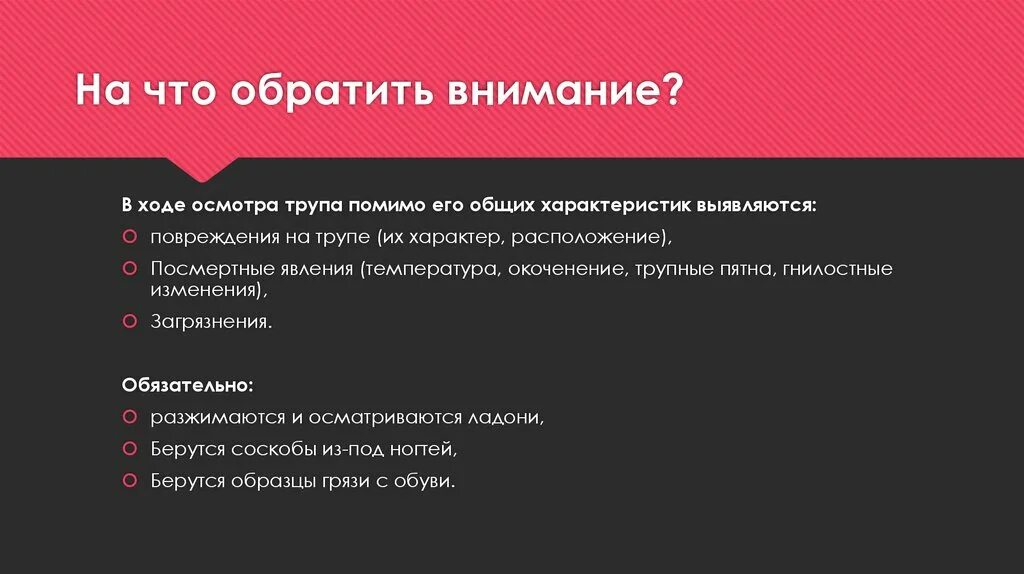 На что обратить внимание?

В ходе осмотра трупа помимо его общих характеристик выявляются:

повреждения на трупе (их характер, расположение),

Посмертные явления (температура, окоченение, трупные пятна, гнилостные изменения),

Загрязнения.

Обязательно:

разжимаются и осматриваются ладони,

Берутся соскобы из-под ногтей,

Берутся образцы грязи с обуви.